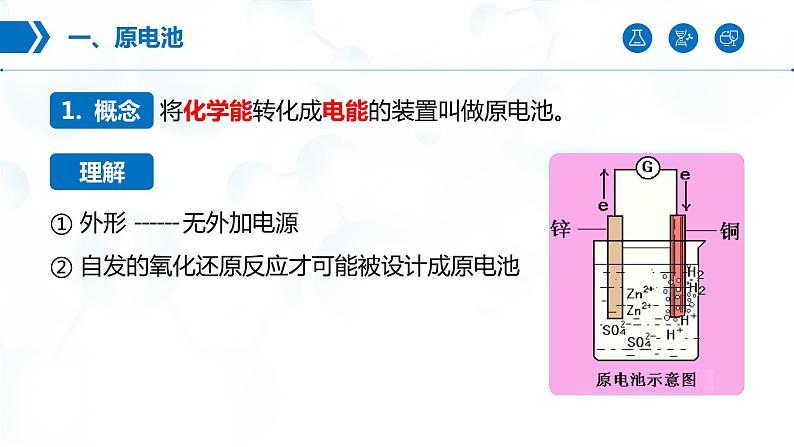 一、原电池

1. 概念 将化学能转化成电能的装置叫做原电池。

理解

① 外形 ------无外加电源

② 自发的氧化还原反应才可能被设计成原电池

G

e

e

锌

铜

$Zn^{2+}$

$Zn^{2+}$

$H_2$

$H_2$

$H^+$

$H^+$

$SO_4^{2-}$

$SO_4^{2-}$

原电池示意图